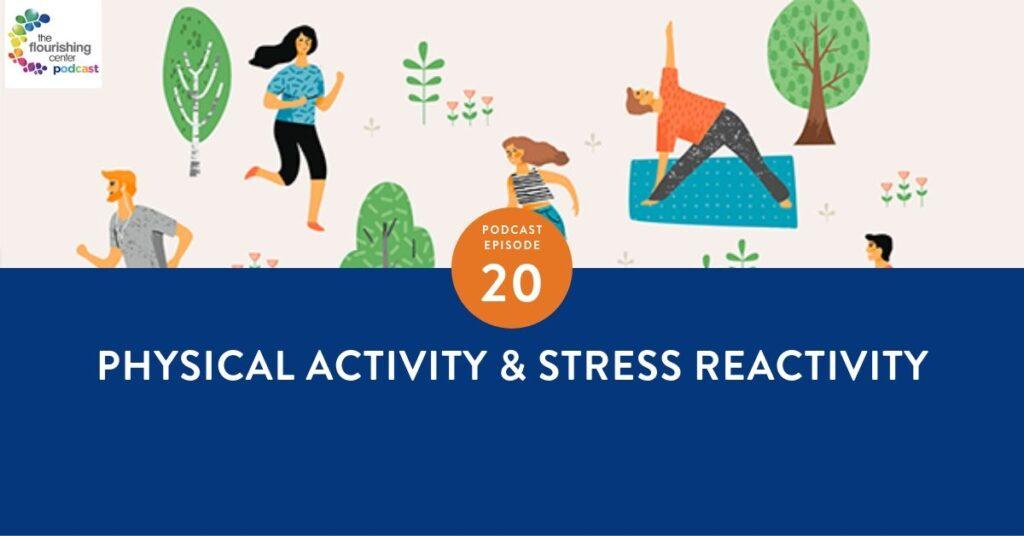 the flourishing center podcast

PODCAST EPISODE
20

PHYSICAL ACTIVITY & STRESS REACTIVITY